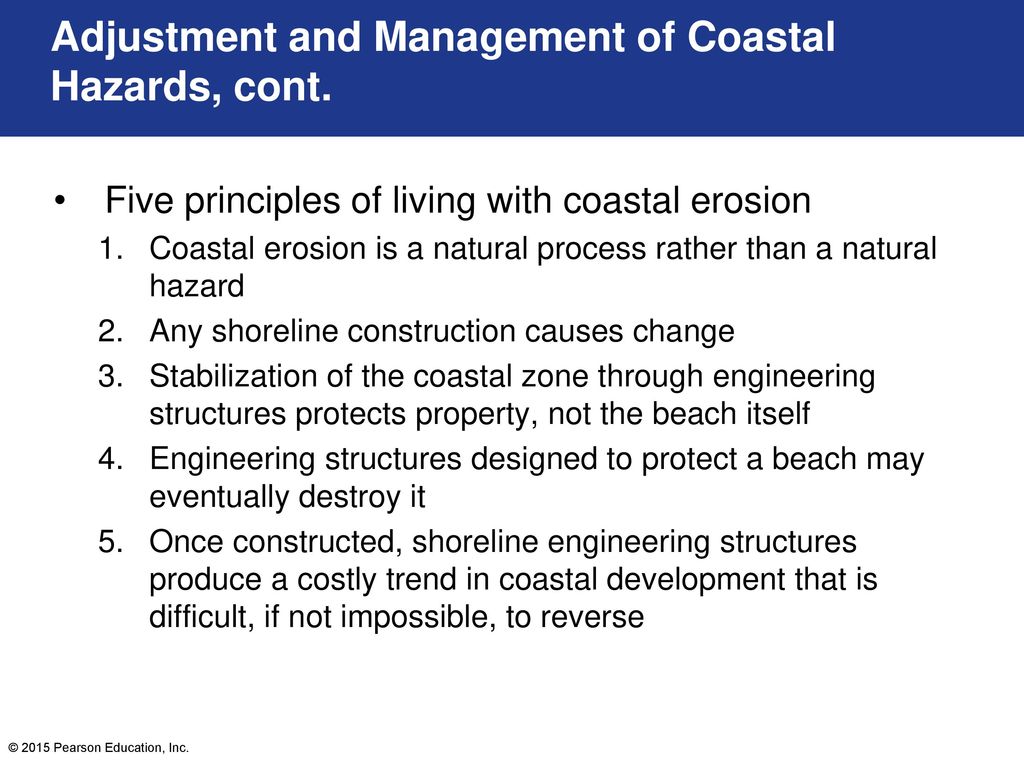 Adjustment and Management of Coastal Hazards, cont.

• Five principles of living with coastal erosion
1. Coastal erosion is a natural process rather than a natural hazard
2. Any shoreline construction causes change
3. Stabilization of the coastal zone through engineering structures protects property, not the beach itself
4. Engineering structures designed to protect a beach may eventually destroy it
5. Once constructed, shoreline engineering structures produce a costly trend in coastal development that is difficult, if not impossible, to reverse

© 2015 Pearson Education, Inc.